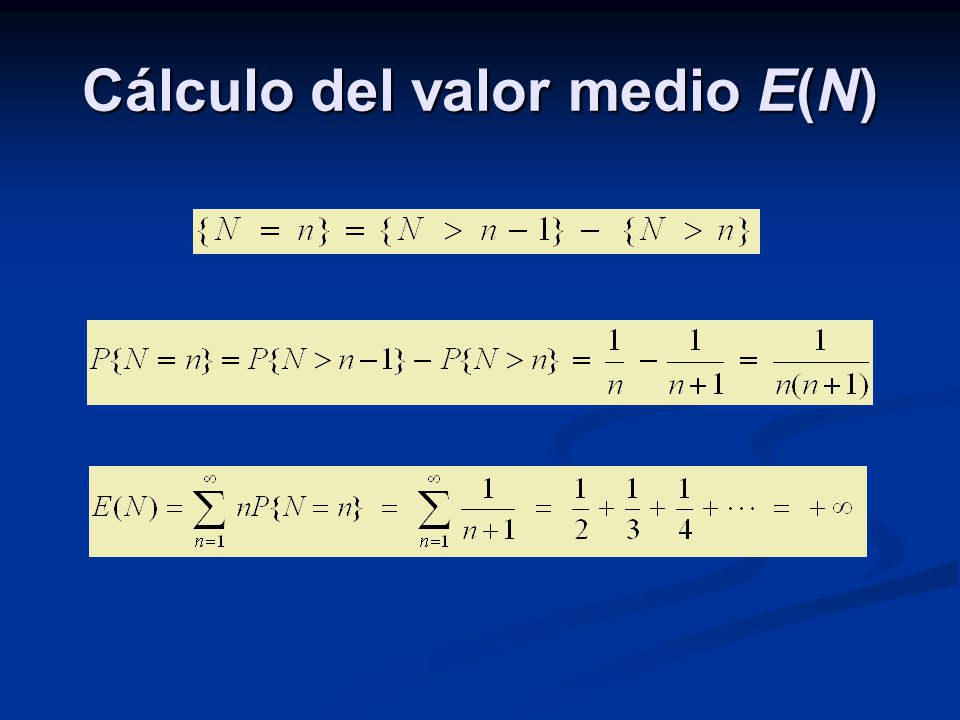 Cálculo del valor medio $E(N)$

$\{N = n\} = \{N > n-1\} - \{N > n\}$

$P\{N = n\} = P\{N > n-1\} - P\{N > n\} = \frac{1}{n} - \frac{1}{n+1} = \frac{1}{n(n+1)}$

$E(N) = \sum_{n=1}^{\infty} nP\{N = n\} = \sum_{n=1}^{\infty} \frac{1}{n+1} = \frac{1}{2} + \frac{1}{3} + \frac{1}{4} + \cdots = +\infty$